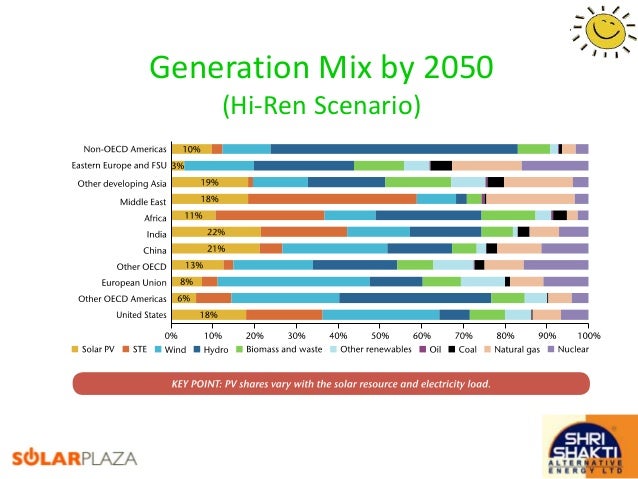 Generation Mix by 2050
(Hi-Ren Scenario)

Non-OECD Americas 10%
Eastern Europe and FSU 3%
Other developing Asia 19%
Middle East 18%
Africa 11%
India 22%
China 21%
Other OECD 13%
European Union 8%
Other OECD Americas 6%
United States 18%

0% 10% 20% 30% 40% 50% 60% 70% 80% 90% 100%

Solar PV STE Wind Hydro Biomass and waste Other renewables Oil Coal Natural gas Nuclear

KEY POINT: PV shares vary with the solar resource and electricity load.

SOLARPLAZA

SHRI SHAKTI ALTERNATIVE ENERGY LTD